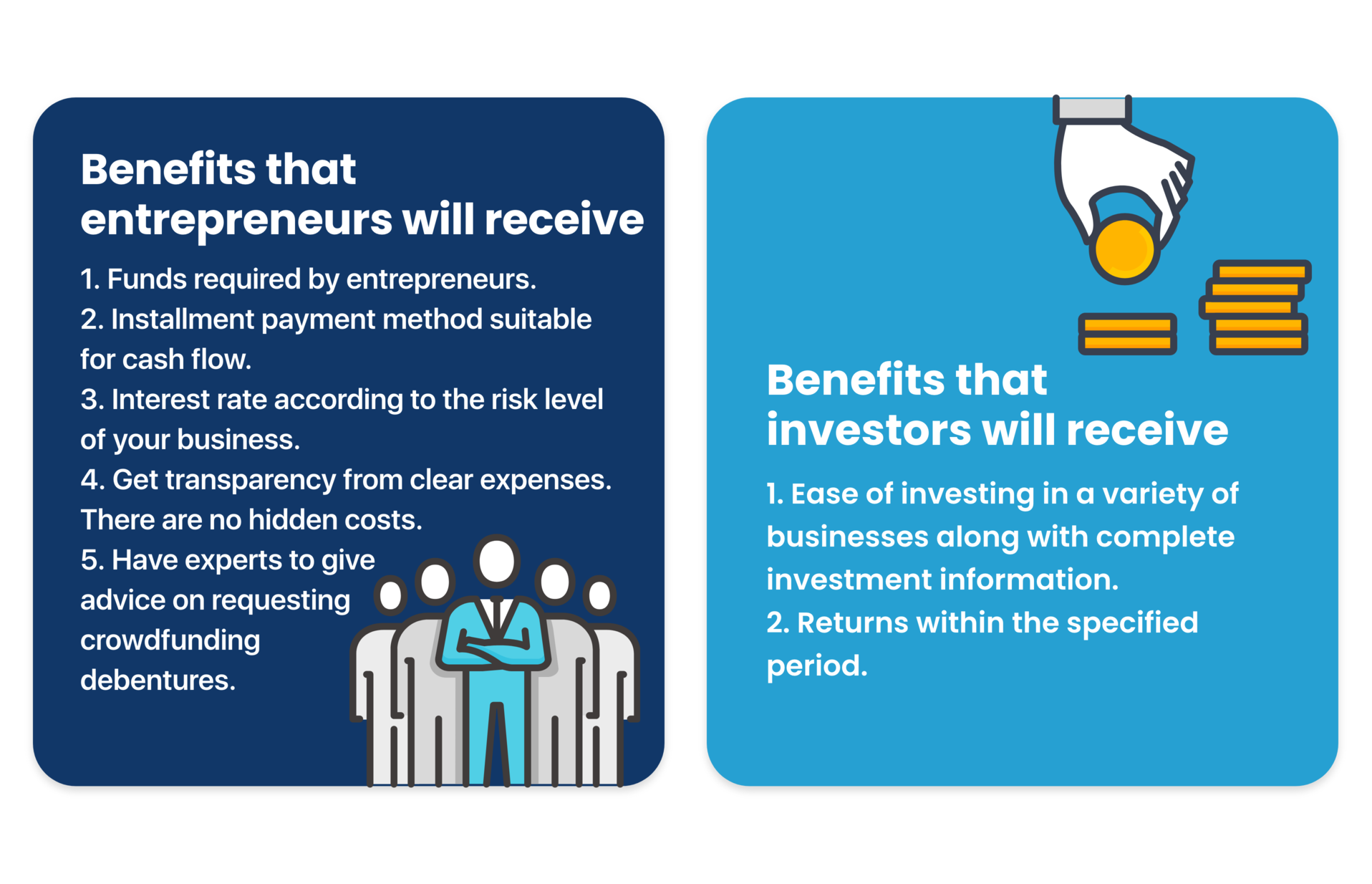 Benefits that entrepreneurs will receive

1. Funds required by entrepreneurs.
2. Installment payment method suitable for cash flow.
3. Interest rate according to the risk level of your business.
4. Get transparency from clear expenses. There are no hidden costs.
5. Have experts to give advice on requesting crowdfunding debentures.

Benefits that investors will receive

1. Ease of investing in a variety of businesses along with complete investment information.
2. Returns within the specified period.